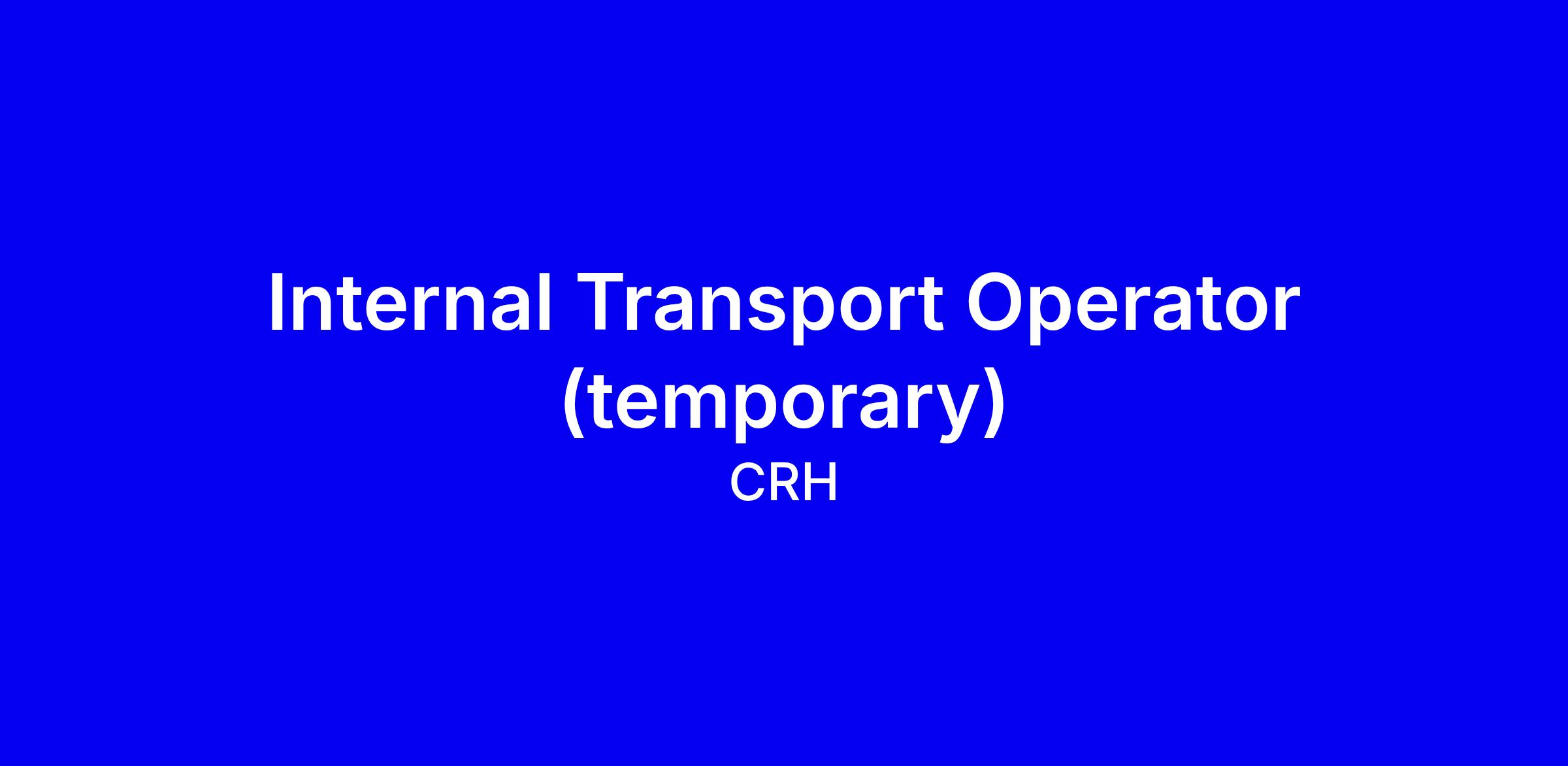 Internal Transport Operator (temporary)
CRH